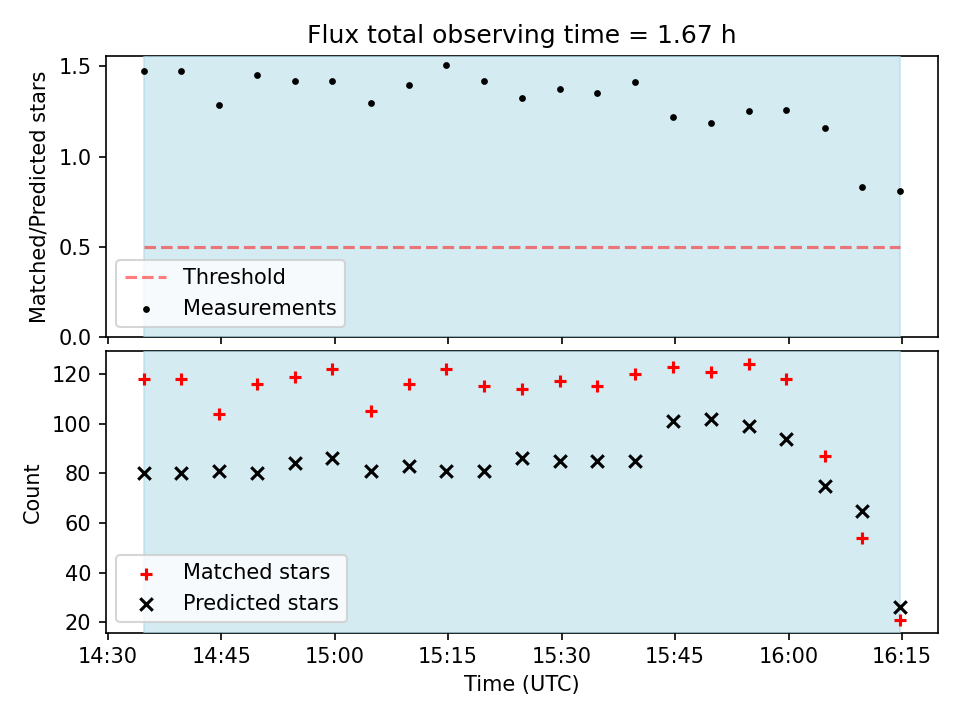 Flux total observing time = 1.67 h

Matched/Predicted stars

1.5
1.0
0.5
0.0

Threshold
Measurements

Count

120
100
80
60
40
20

Matched stars
Predicted stars

14:30 14:45 15:00 15:15 15:30 15:45 16:00 16:15

Time (UTC)